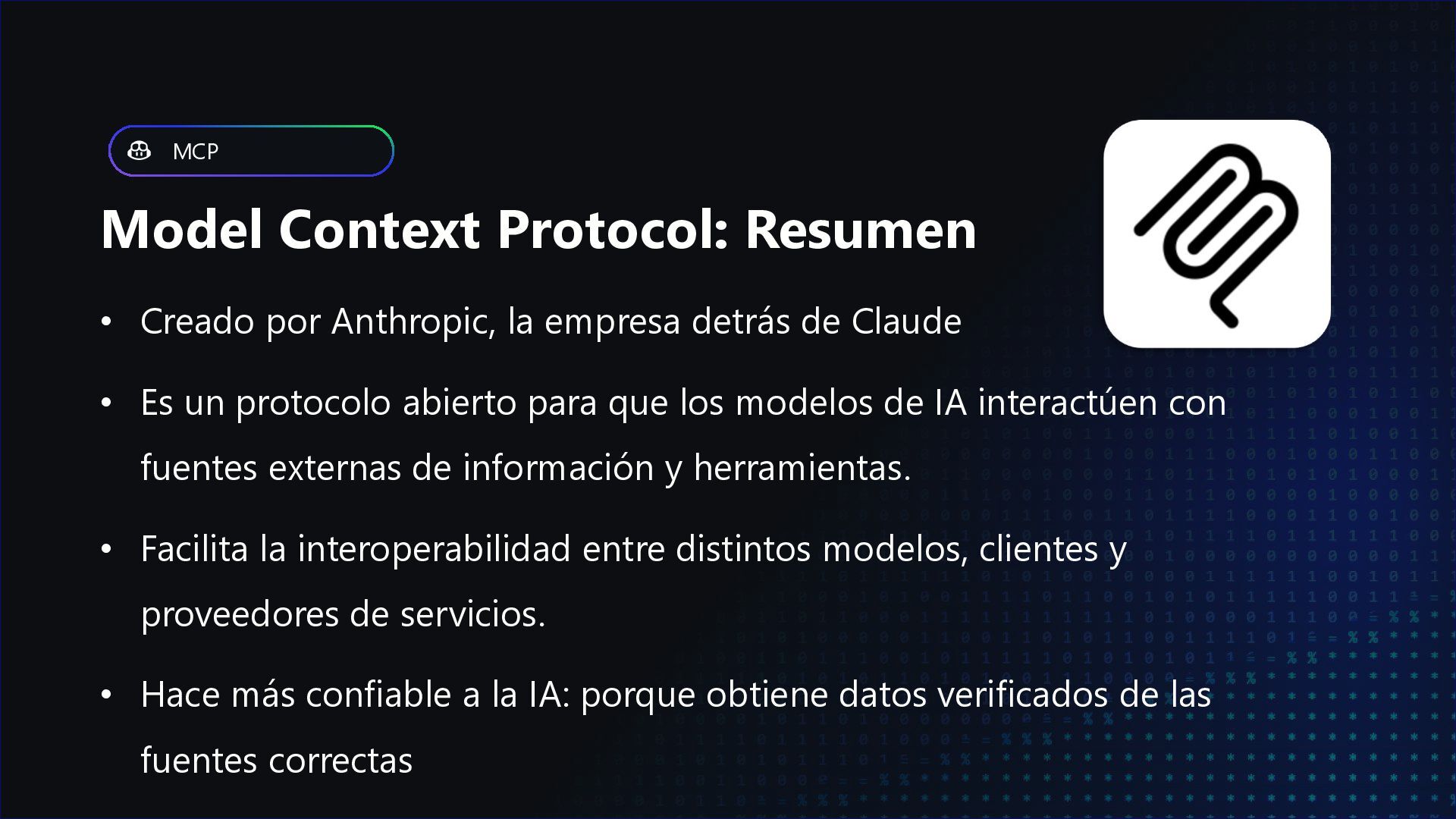 MCP

Model Context Protocol: Resumen

• Creado por Anthropic, la empresa detrás de Claude

• Es un protocolo abierto para que los modelos de IA interactúen con fuentes externas de información y herramientas.

• Facilita la interoperabilidad entre distintos modelos, clientes y proveedores de servicios.

• Hace más confiable a la IA: porque obtiene datos verificados de las fuentes correctas